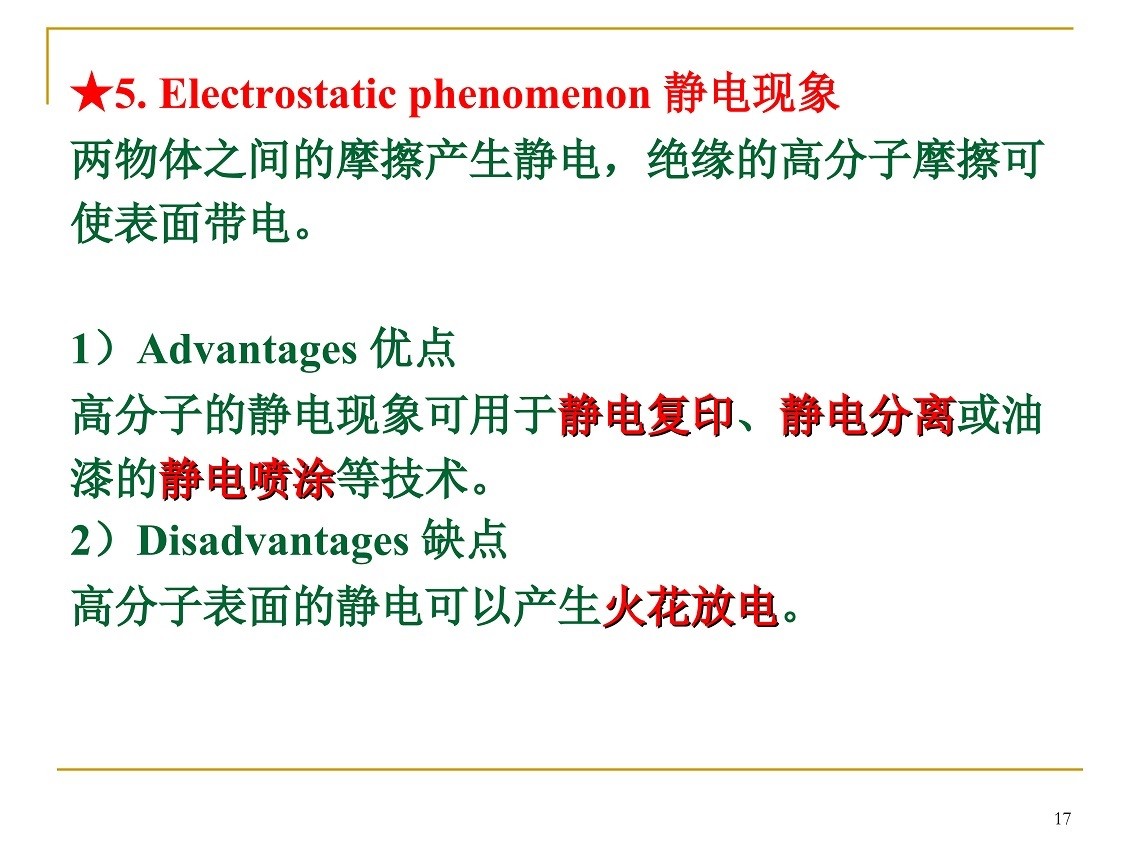 ★5. Electrostatic phenomenon 静电现象
两物体之间的摩擦产生静电，绝缘的高分子摩擦可使表面带电。

1）Advantages 优点
高分子的静电现象可用于静电复印、静电分离或油漆的静电喷涂等技术。
2）Disadvantages 缺点
高分子表面的静电可以产生火花放电。

17